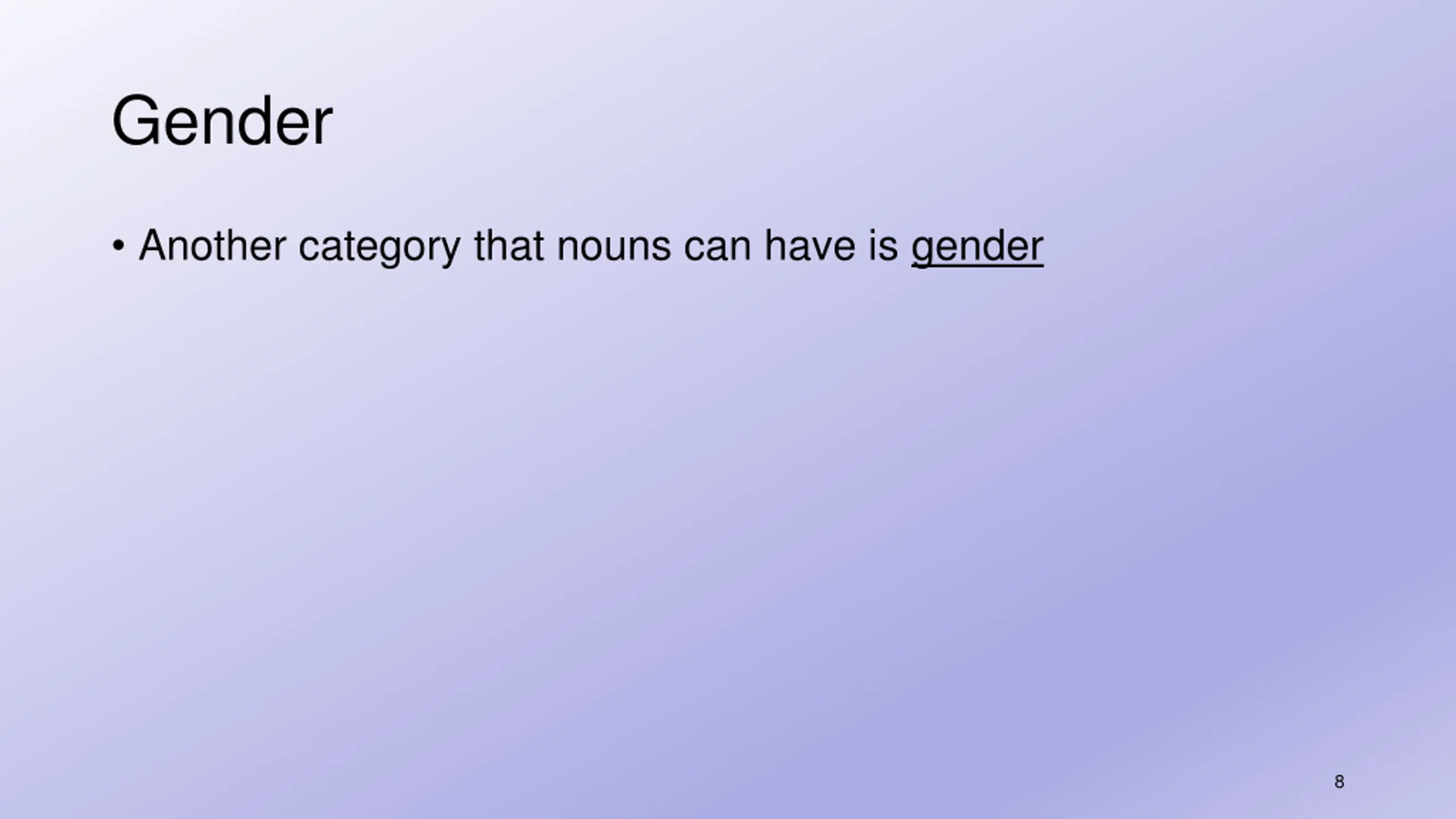 Gender

• Another category that nouns can have is gender

8